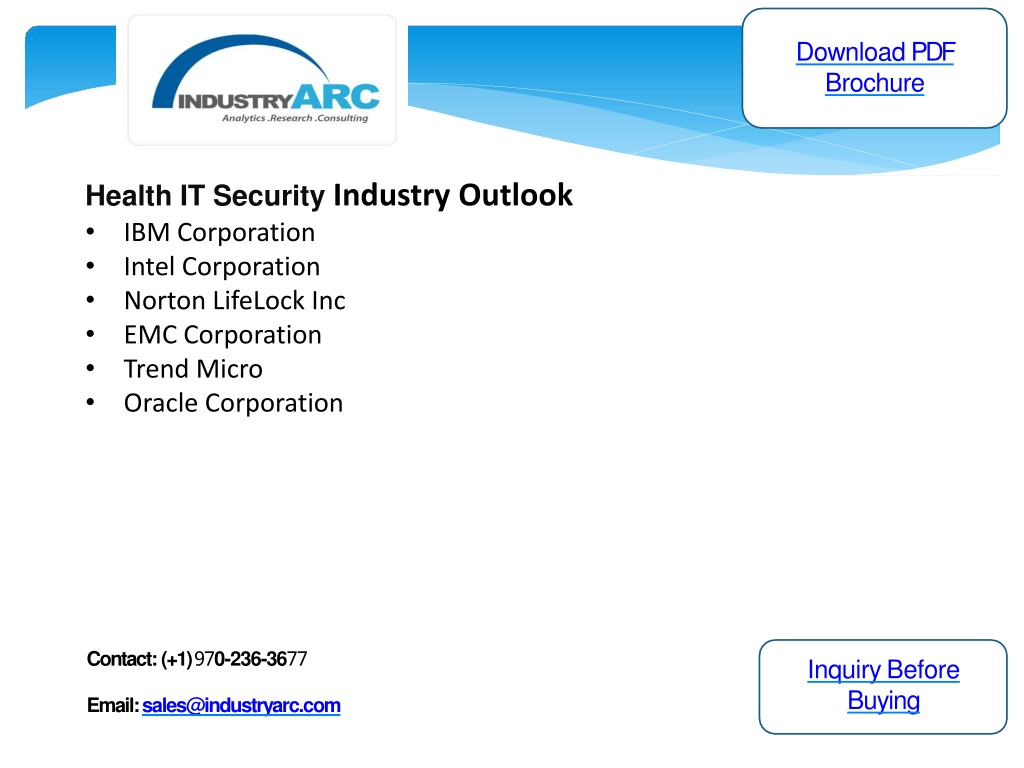 INDUSTRYARC
Analytics .Research .Consulting

Download PDF Brochure

Health IT Security Industry Outlook
• IBM Corporation
• Intel Corporation
• Norton LifeLock Inc
• EMC Corporation
• Trend Micro
• Oracle Corporation

Contact: (+1) 970-236-3677

Email: sales@industryarc.com

Inquiry Before Buying